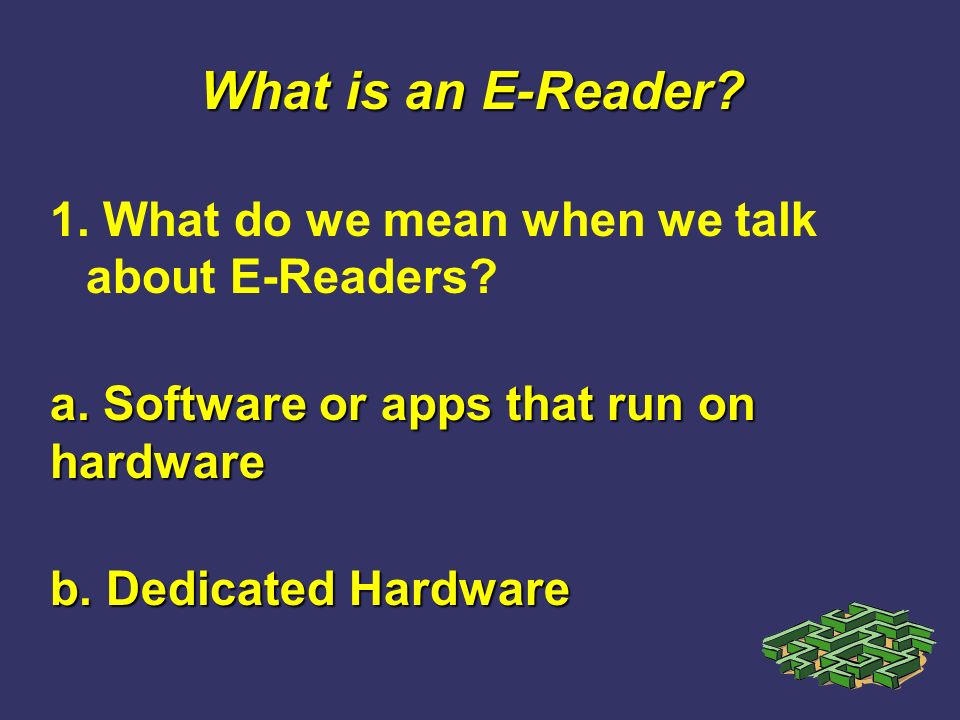 What is an E-Reader?

1. What do we mean when we talk about E-Readers?

a. Software or apps that run on hardware

b. Dedicated Hardware